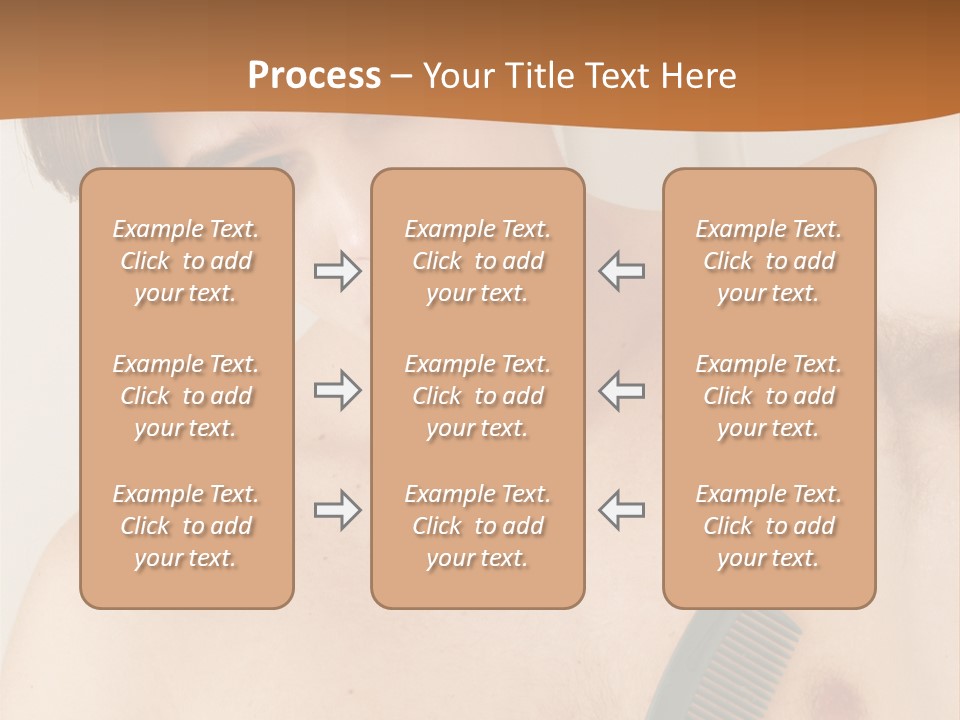 Process – Your Title Text Here

Example Text. Click to add your text.

Example Text. Click to add your text.

Example Text. Click to add your text.

Example Text. Click to add your text.

Example Text. Click to add your text.

Example Text. Click to add your text.

Example Text. Click to add your text.

Example Text. Click to add your text.

Example Text. Click to add your text.